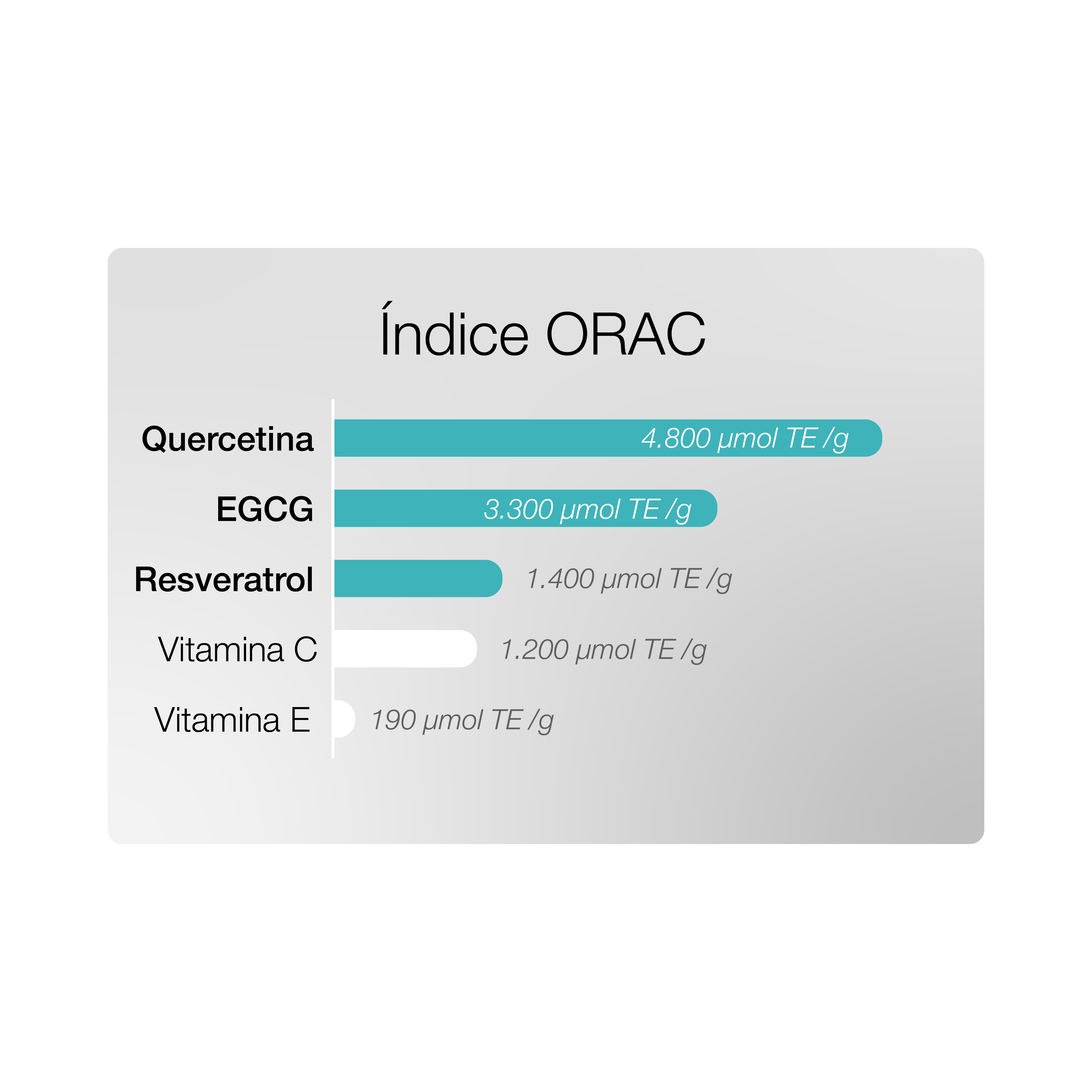 Índice ORAC

Quercetina 4.800 µmol TE /g

EGCG 3.300 µmol TE /g

Resveratrol 1.400 µmol TE /g

Vitamina C 1.200 µmol TE /g

Vitamina E 190 µmol TE /g